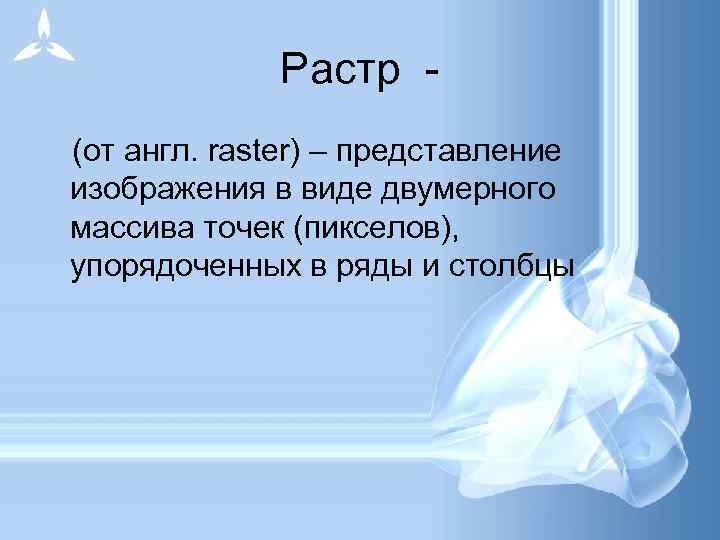 Растр -

(от англ. raster) – представление изображения в виде двумерного массива точек (пикселов), упорядоченных в ряды и столбцы